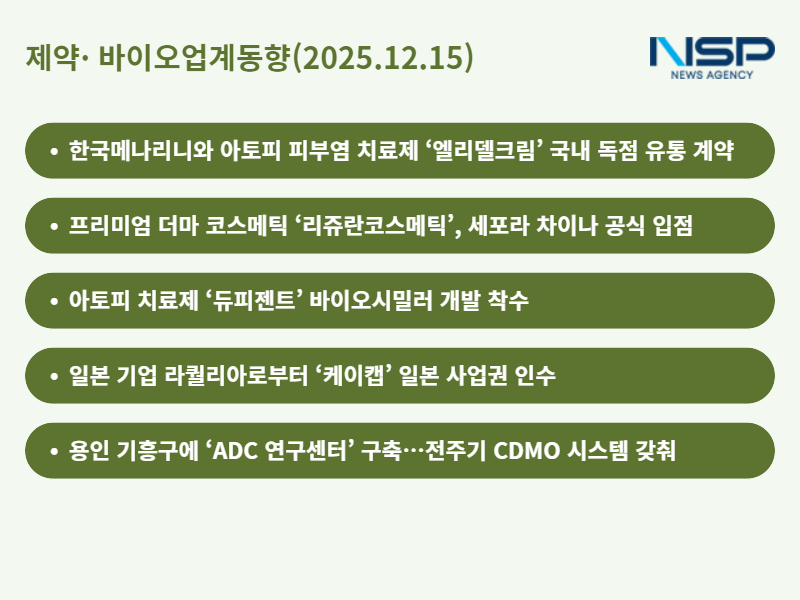 제약· 바이오업계동향(2025.12.15)

NSP
NEWS AGENCY

• 한국메나리니와 아토피 피부염 치료제 ‘엘리델크림’ 국내 독점 유통 계약

• 프리미엄 더마 코스메틱 ‘리쥬란코스메틱’, 세포라 차이나 공식 입점

• 아토피 치료제 ‘듀피젠트’ 바이오시밀러 개발 착수

• 일본 기업 라퀄리아로부터 ‘케이캡’ 일본 사업권 인수

• 용인 기흥구에 ‘ADC 연구센터’ 구축…전주기 CDMO 시스템 갖춰